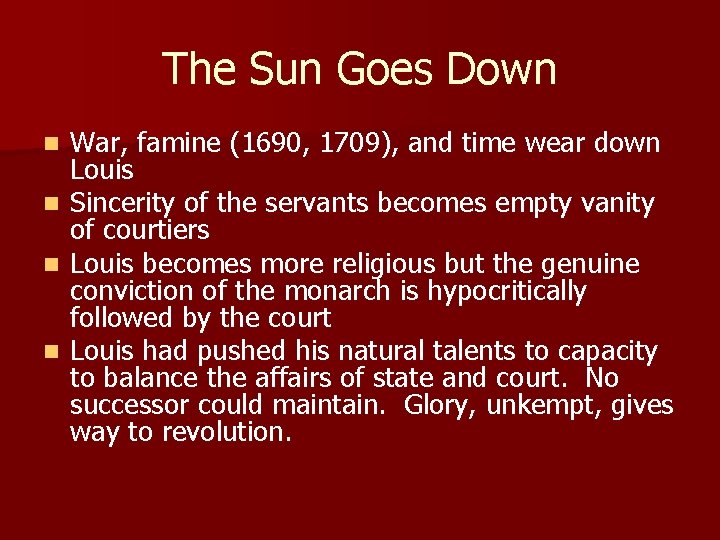 The Sun Goes Down

- War, famine (1690, 1709), and time wear down Louis
- Sincerity of the servants becomes empty vanity of courtiers
- Louis becomes more religious but the genuine conviction of the monarch is hypocritically followed by the court
- Louis had pushed his natural talents to capacity to balance the affairs of state and court. No successor could maintain. Glory, unkempt, gives way to revolution.